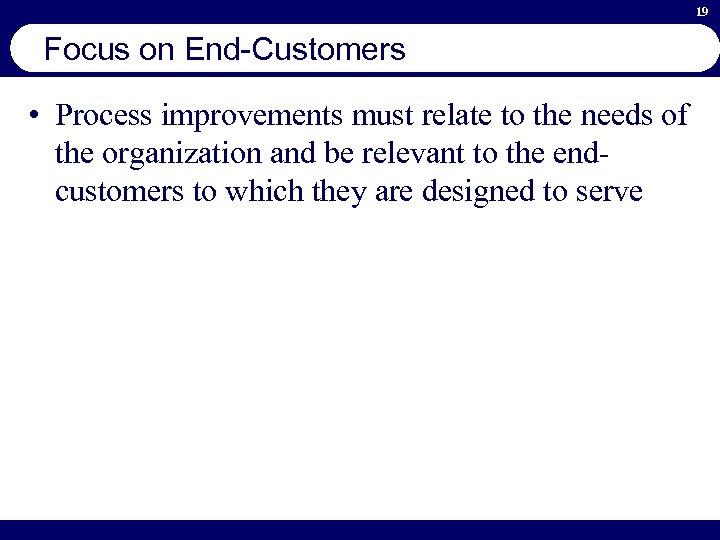 19

Focus on End-Customers

• Process improvements must relate to the needs of the organization and be relevant to the end-customers to which they are designed to serve